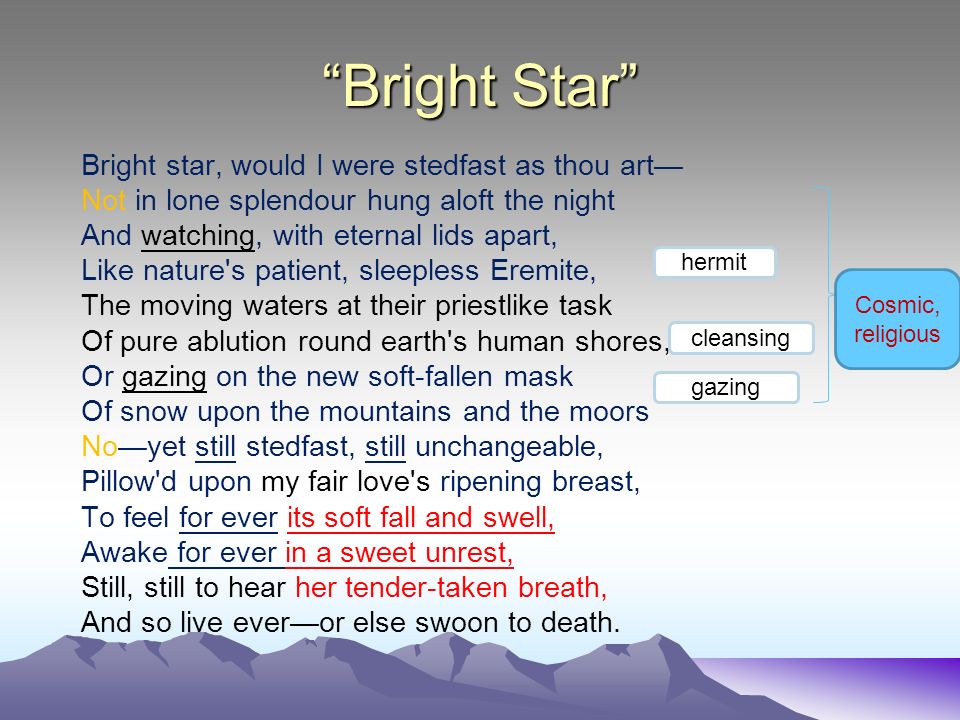 “Bright Star”

Bright star, would I were stedfast as thou art—
Not in lone splendour hung aloft the night
And watching, with eternal lids apart,
Like nature's patient, sleepless Eremite,
The moving waters at their priestlike task
Of pure ablution round earth's human shores,
Or gazing on the new soft-fallen mask
Of snow upon the mountains and the moors
No—yet still stedfast, still unchangeable,
Pillow'd upon my fair love's ripening breast,
To feel for ever its soft fall and swell,
Awake for ever in a sweet unrest,
Still, still to hear her tender-taken breath,
And so live ever—or else swoon to death.

hermit

cleansing

gazing

Cosmic, religious